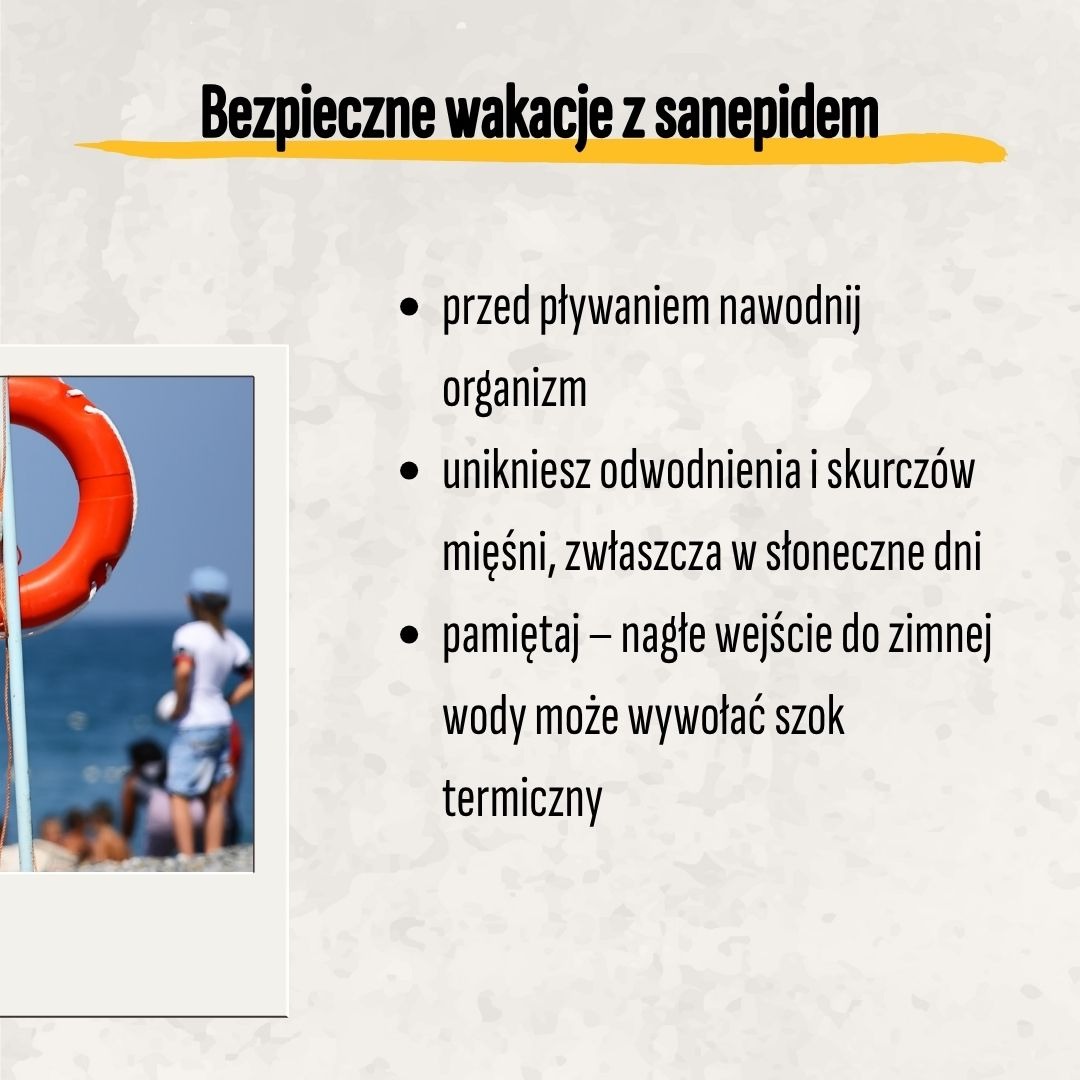 Bezpieczne wakacje z sanepidem

- przed pływaniem nawodnij organizm
- unikniesz odwodnienia i skurczów mięśni, zwłaszcza w słoneczne dni
- pamiętaj – nagłe wejście do zimnej wody może wywołać szok termiczny